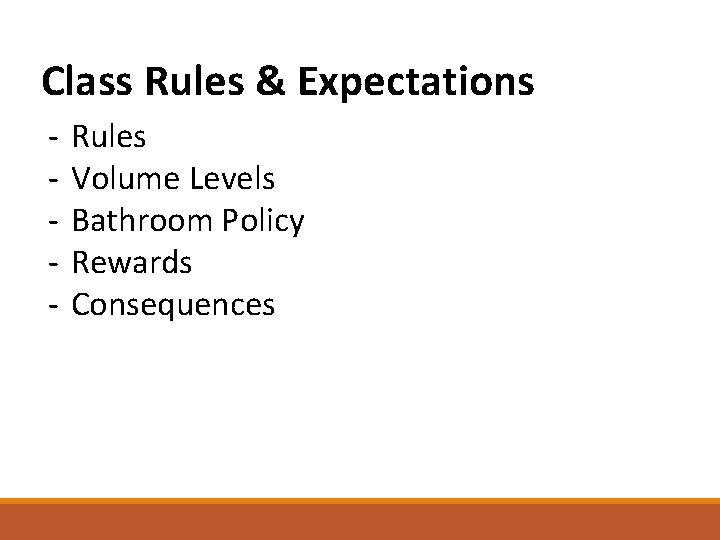 Class Rules & Expectations

- Rules
- Volume Levels
- Bathroom Policy
- Rewards
- Consequences